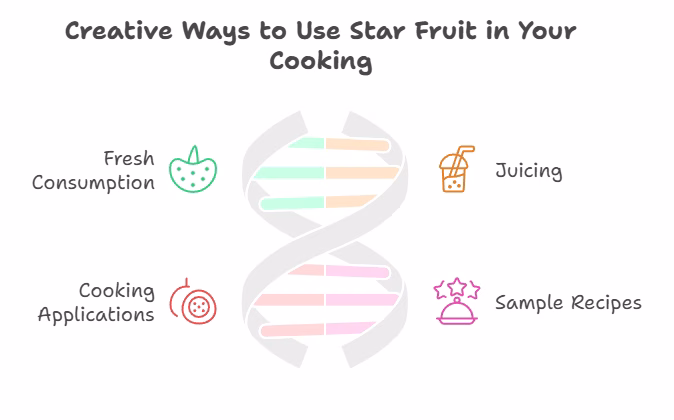 Creative Ways to Use Star Fruit in Your Cooking

Fresh Consumption

Juicing

Cooking Applications

Sample Recipes